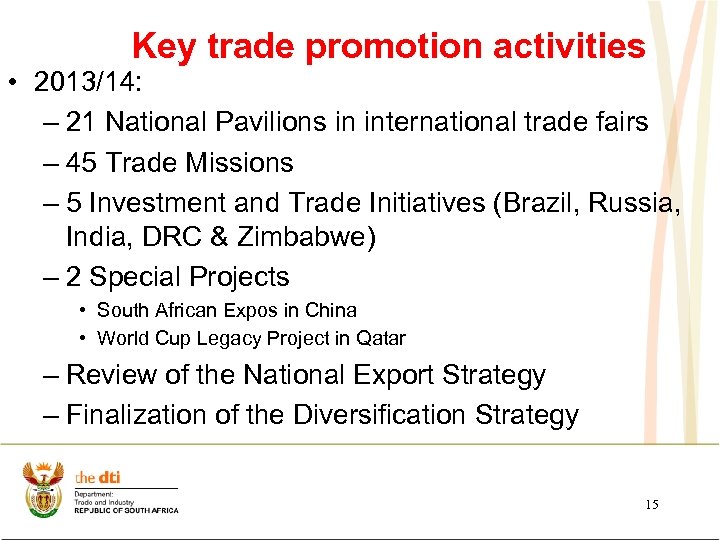 Key trade promotion activities

• 2013/14:
– 21 National Pavilions in international trade fairs
– 45 Trade Missions
– 5 Investment and Trade Initiatives (Brazil, Russia, India, DRC & Zimbabwe)
– 2 Special Projects
• South African Expos in China
• World Cup Legacy Project in Qatar
– Review of the National Export Strategy
– Finalization of the Diversification Strategy

the dti
Department:
Trade and Industry
REPUBLIC OF SOUTH AFRICA

15